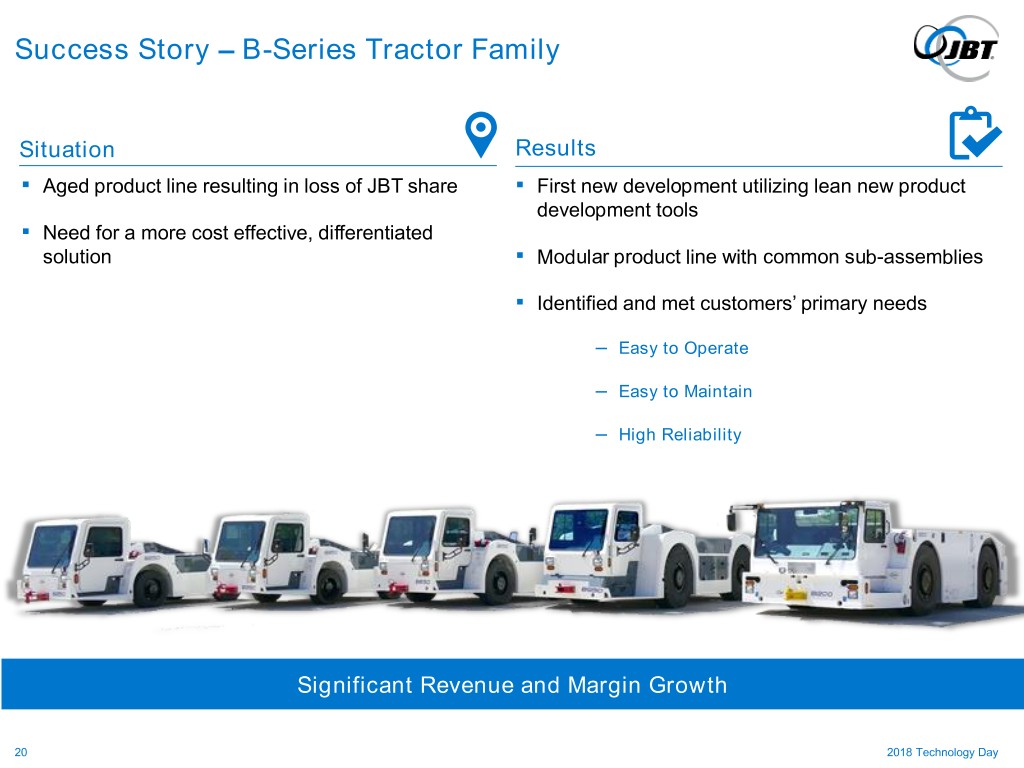 Success Story – B-Series Tractor Family

JBT

Situation

▪ Aged product line resulting in loss of JBT share

▪ Need for a more cost effective, differentiated solution

Results

▪ First new development utilizing lean new product development tools

▪ Modular product line with common sub-assemblies

▪ Identified and met customers' primary needs

– Easy to Operate

– Easy to Maintain

– High Reliability

Significant Revenue and Margin Growth

20

2018 Technology Day